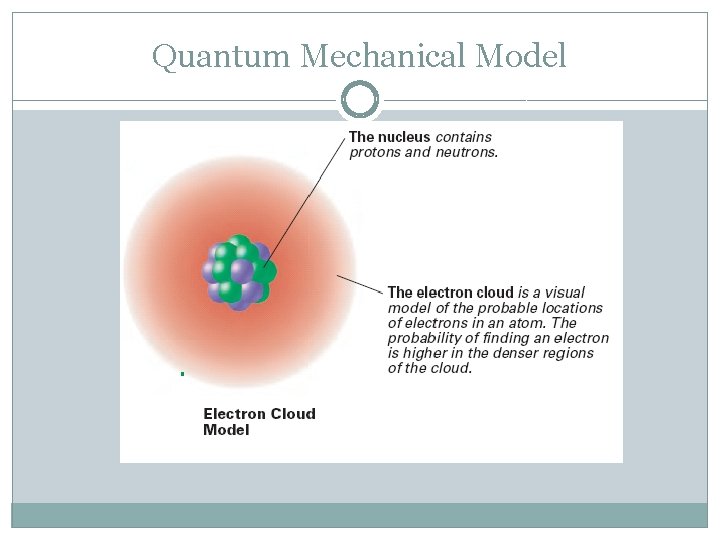 Quantum Mechanical Model

The nucleus contains protons and neutrons.

The electron cloud is a visual model of the probable locations of electrons in an atom. The probability of finding an electron is higher in the denser regions of the cloud.

Electron Cloud Model